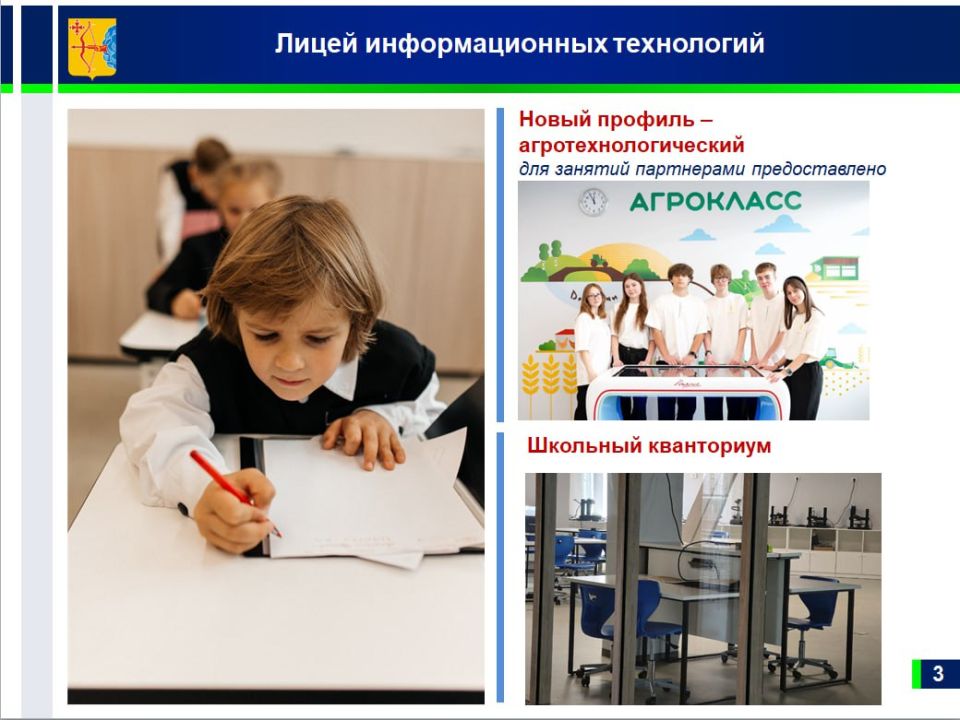 Лицей информационных технологий

Новый профиль – агротехнологический
для занятий партнерами предоставлено

АГРОКЛАСС

Школьный кванториум

3